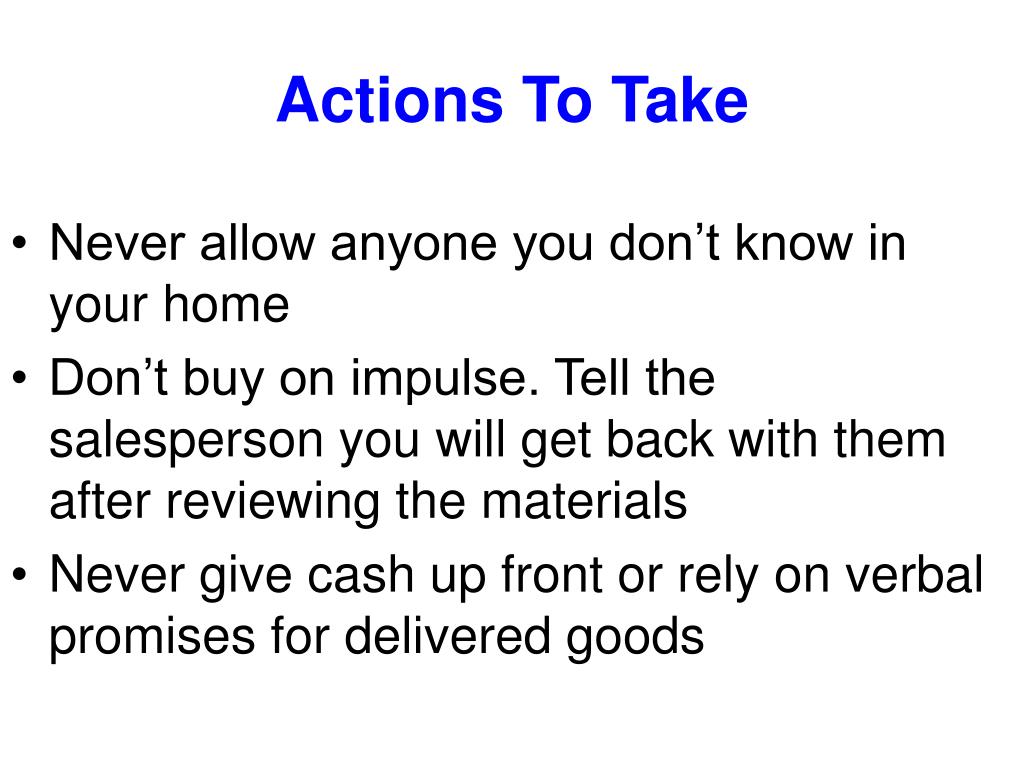 Actions To Take

• Never allow anyone you don’t know in your home
• Don’t buy on impulse. Tell the salesperson you will get back with them after reviewing the materials
• Never give cash up front or rely on verbal promises for delivered goods